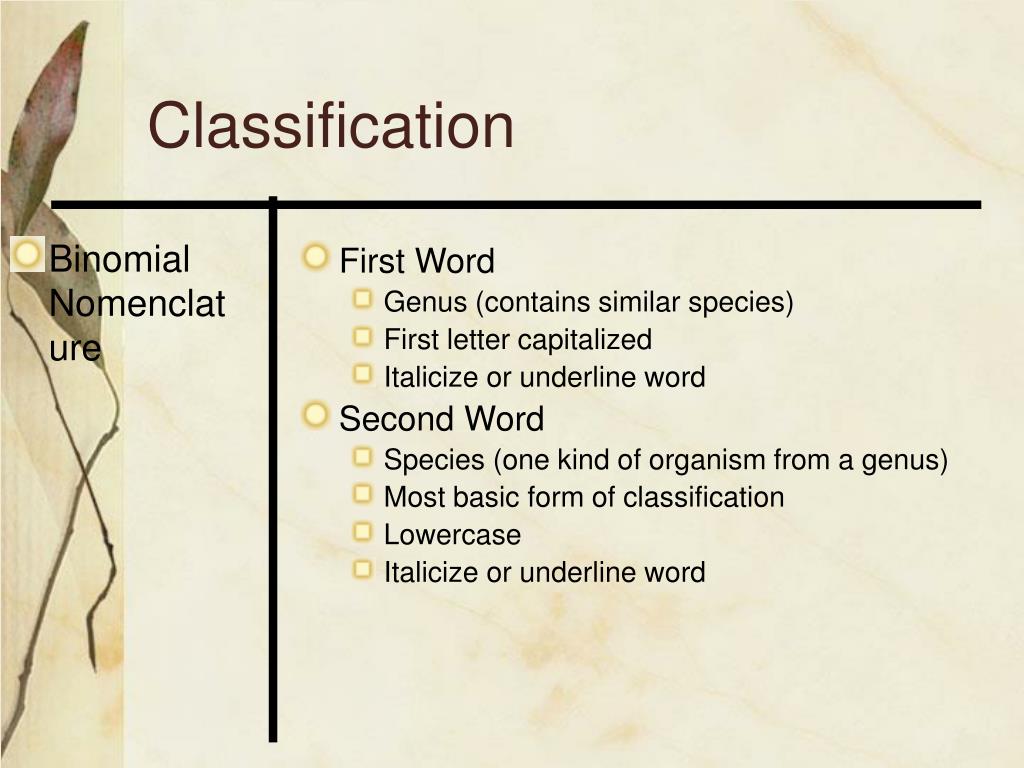 Classification

Binomial Nomenclature

First Word
Genus (contains similar species)
First letter capitalized
Italicize or underline word
Second Word
Species (one kind of organism from a genus)
Most basic form of classification
Lowercase
Italicize or underline word